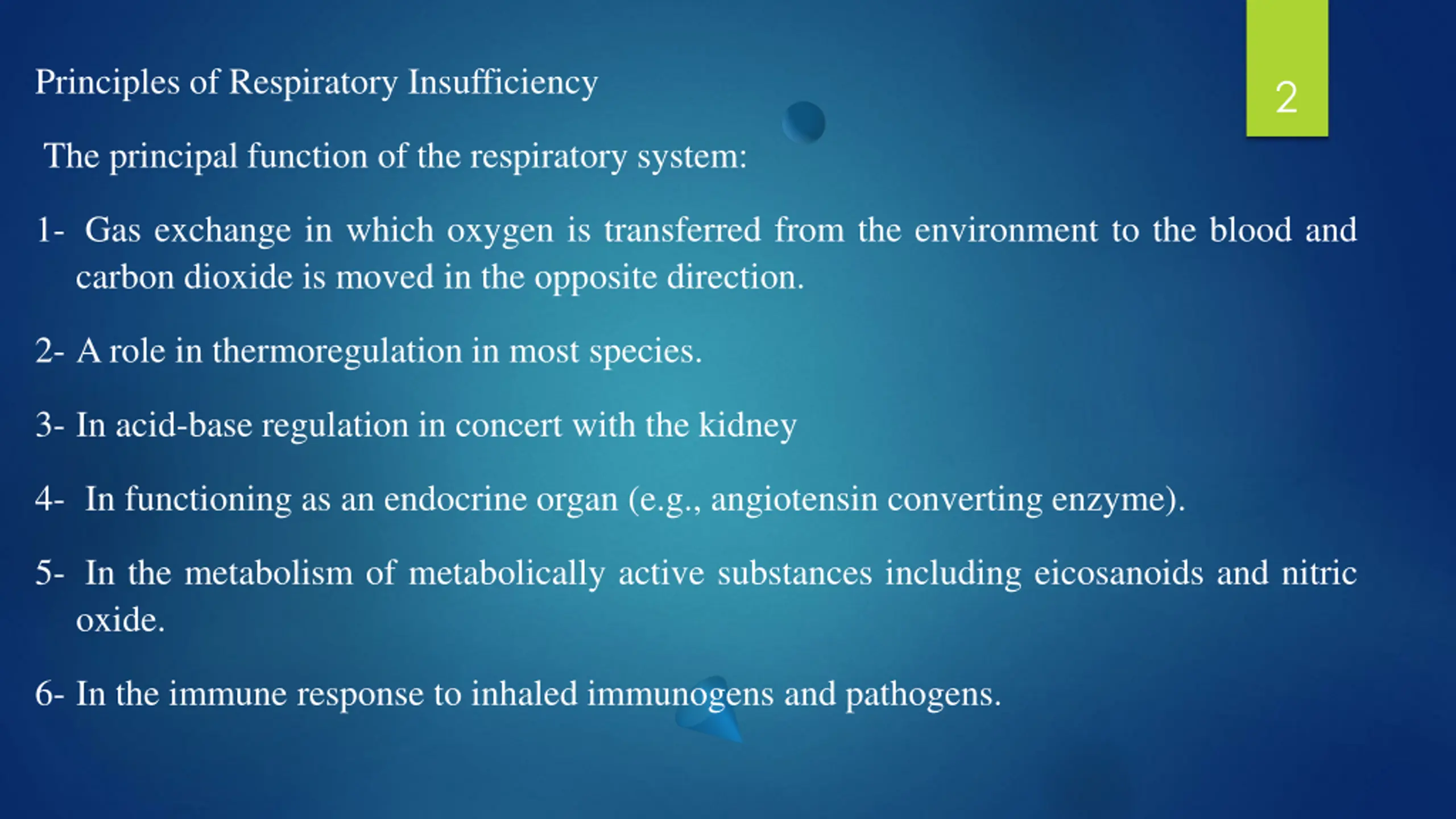 Principles of Respiratory Insufficiency

2

The principal function of the respiratory system:

1- Gas exchange in which oxygen is transferred from the environment to the blood and carbon dioxide is moved in the opposite direction.

2- A role in thermoregulation in most species.

3- In acid-base regulation in concert with the kidney

4- In functioning as an endocrine organ (e.g., angiotensin converting enzyme).

5- In the metabolism of metabolically active substances including eicosanoids and nitric oxide.

6- In the immune response to inhaled immunogens and pathogens.